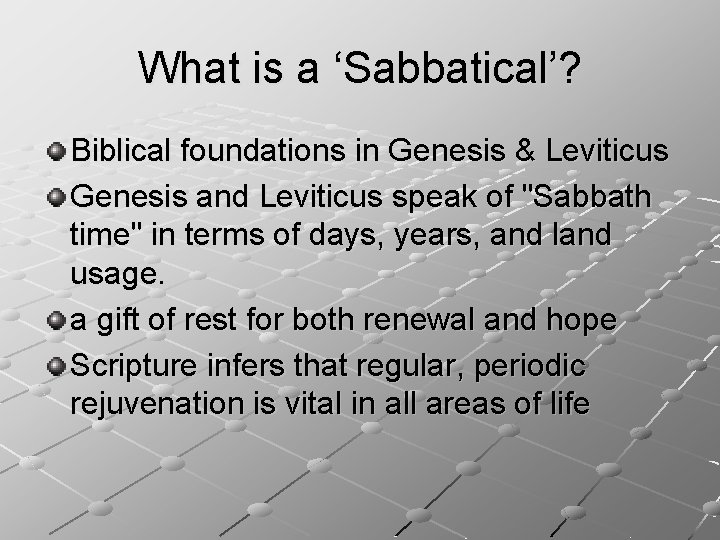 What is a ‘Sabbatical’?

Biblical foundations in Genesis & Leviticus

Genesis and Leviticus speak of "Sabbath time" in terms of days, years, and land usage.

a gift of rest for both renewal and hope

Scripture infers that regular, periodic rejuvenation is vital in all areas of life